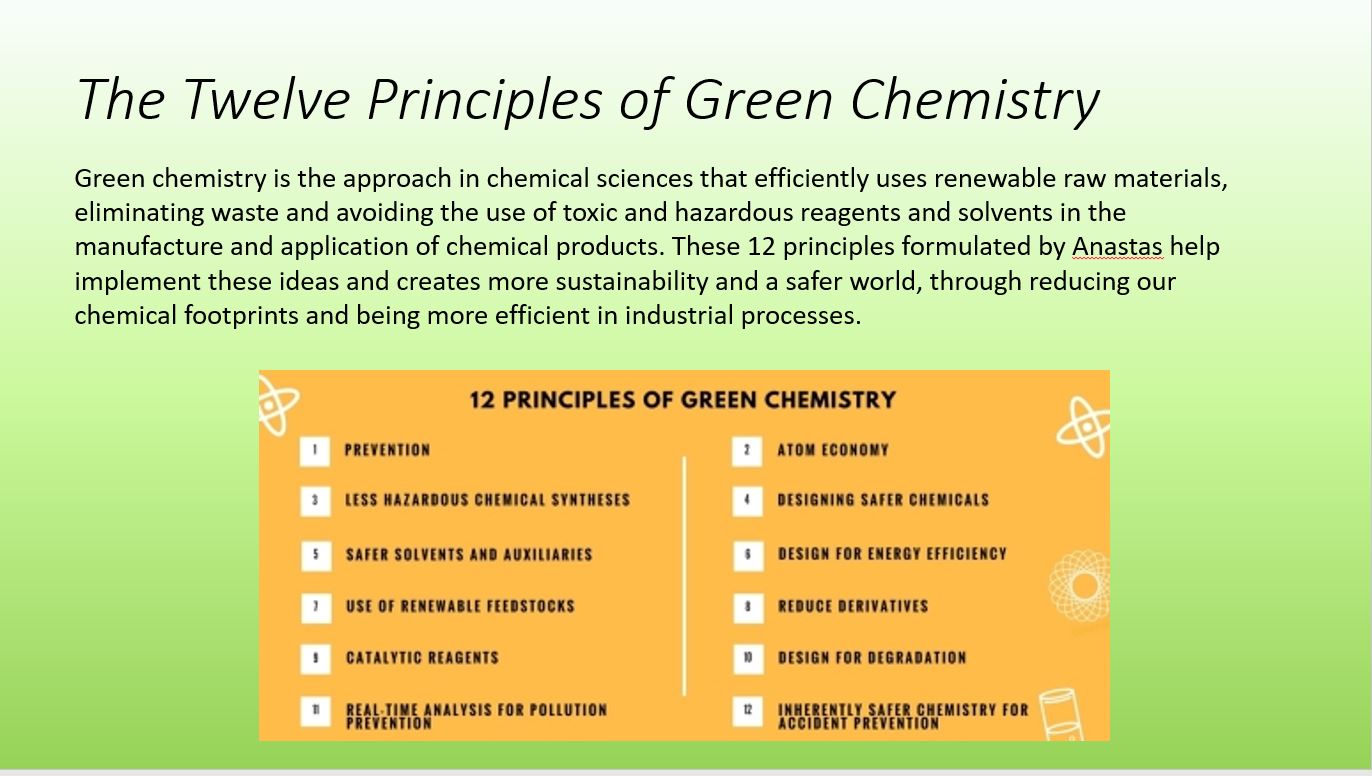 The Twelve Principles of Green Chemistry

Green chemistry is the approach in chemical sciences that efficiently uses renewable raw materials, eliminating waste and avoiding the use of toxic and hazardous reagents and solvents in the manufacture and application of chemical products. These 12 principles formulated by Anastas help implement these ideas and creates more sustainability and a safer world, through reducing our chemical footprints and being more efficient in industrial processes.

12 PRINCIPLES OF GREEN CHEMISTRY

1 PREVENTION

3 LESS HAZARDOUS CHEMICAL SYNTHESES

5 SAFER SOLVENTS AND AUXILIARIES

7 USE OF RENEWABLE FEEDSTOCKS

9 CATALYTIC REAGENTS

11 REAL-TIME ANALYSIS FOR POLLUTION PREVENTION

2 ATOM ECONOMY

4 DESIGNING SAFER CHEMICALS

6 DESIGN FOR ENERGY EFFICIENCY

8 REDUCE DERIVATIVES

10 DESIGN FOR DEGRADATION

12 INHERENTLY SAFER CHEMISTRY FOR ACCIDENT PREVENTION